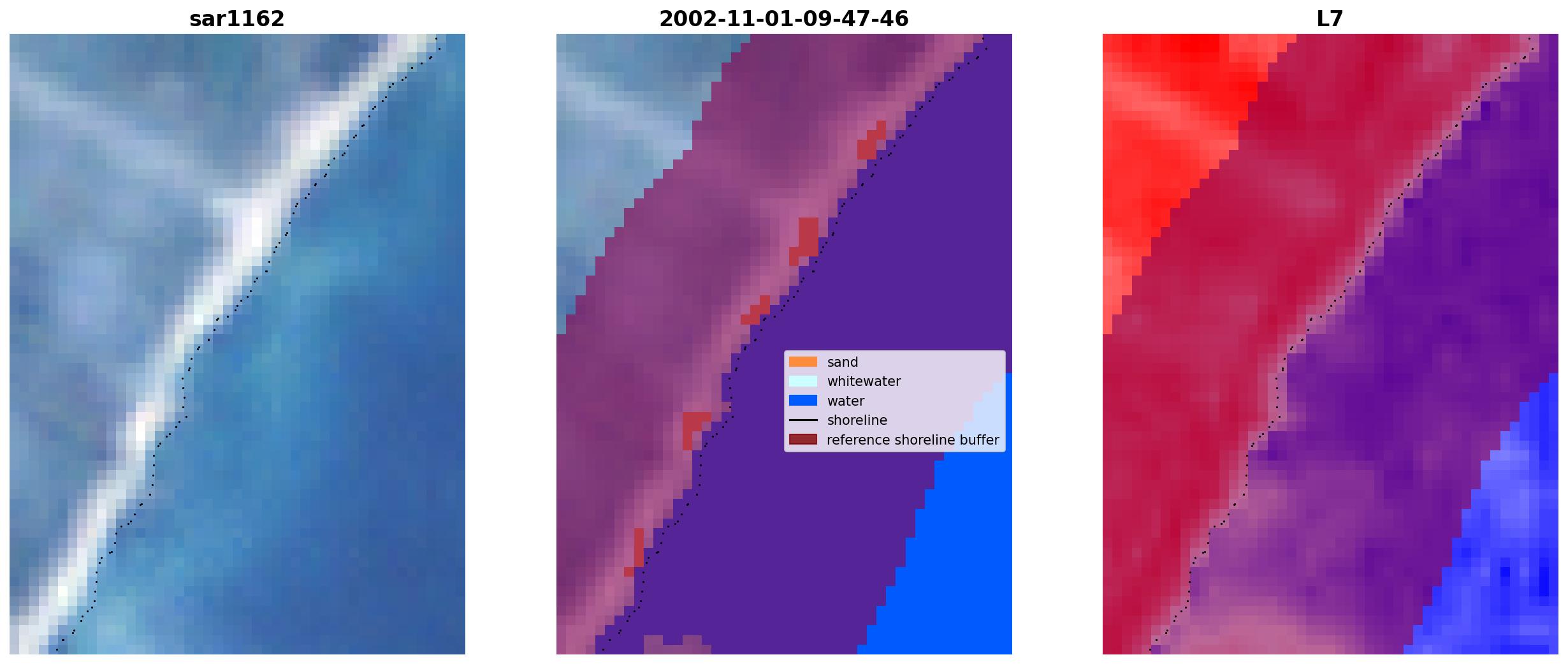 sar1162

2002-11-01-09-47-46

sand
whitewater
water
shoreline
reference shoreline buffer

L7